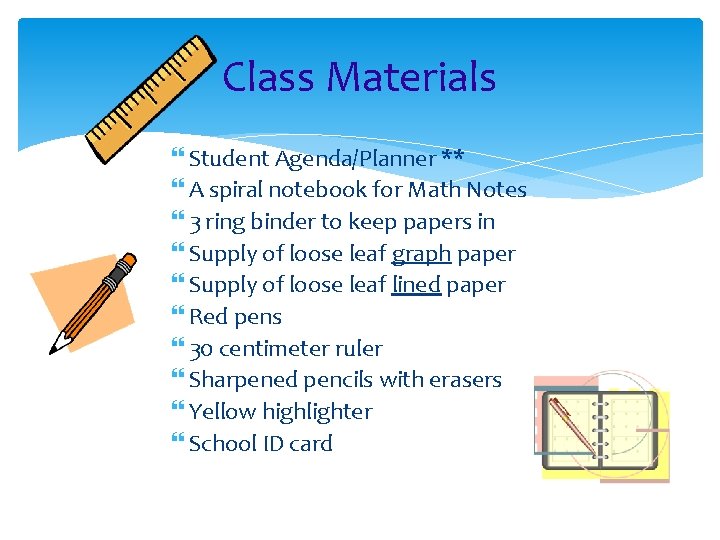 Class Materials

Student Agenda/Planner **
A spiral notebook for Math Notes
3 ring binder to keep papers in
Supply of loose leaf graph paper
Supply of loose leaf lined paper
Red pens
30 centimeter ruler
Sharpened pencils with erasers
Yellow highlighter
School ID card